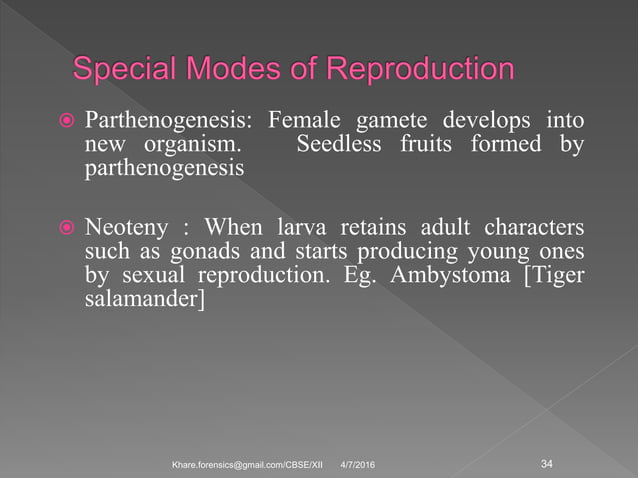 Special Modes of Reproduction

Parthenogenesis: Female gamete develops into new organism. Seedless fruits formed by parthenogenesis

Neoteny : When larva retains adult characters such as gonads and starts producing young ones by sexual reproduction. Eg. Ambystoma [Tiger salamander]

Khare.forensics@gmail.com/CBSE/XII 4/7/2016 34